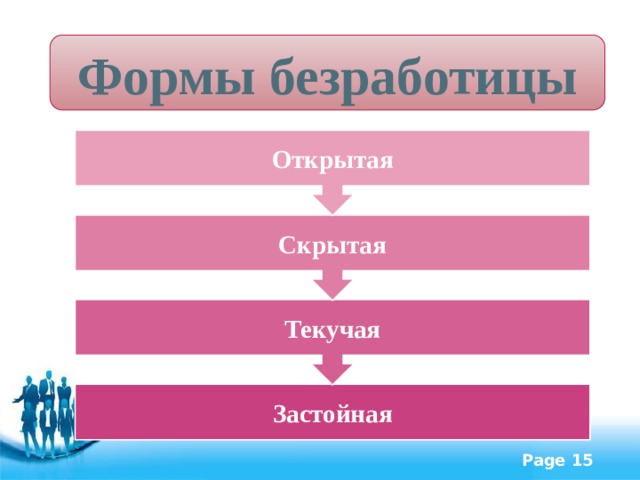 Формы безработицы

Открытая

Скрытая

Текучая

Застойная

Page 15